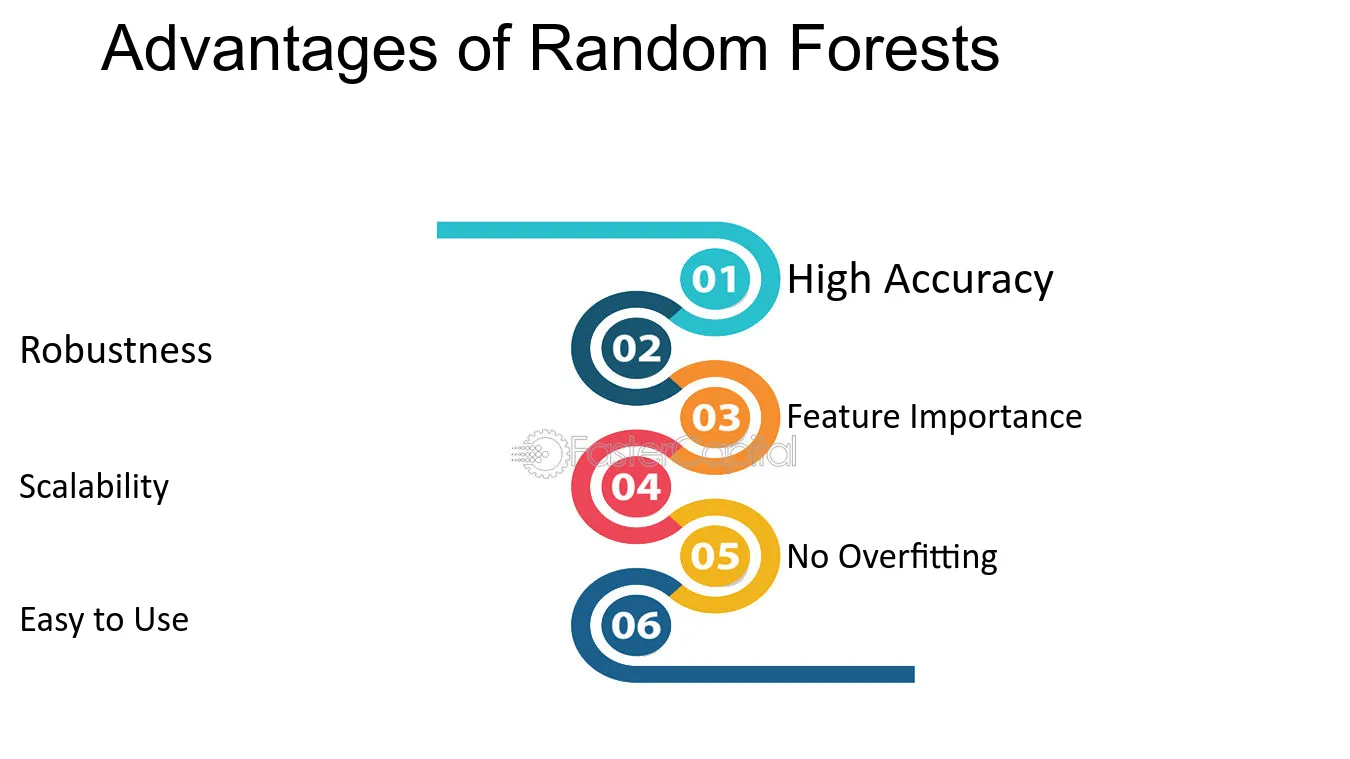 Advantages of Random Forests

01 High Accuracy

Robustness 02

03 Feature Importance

Scalability 04

05 No Overfitting

Easy to Use 06

FasterCapital